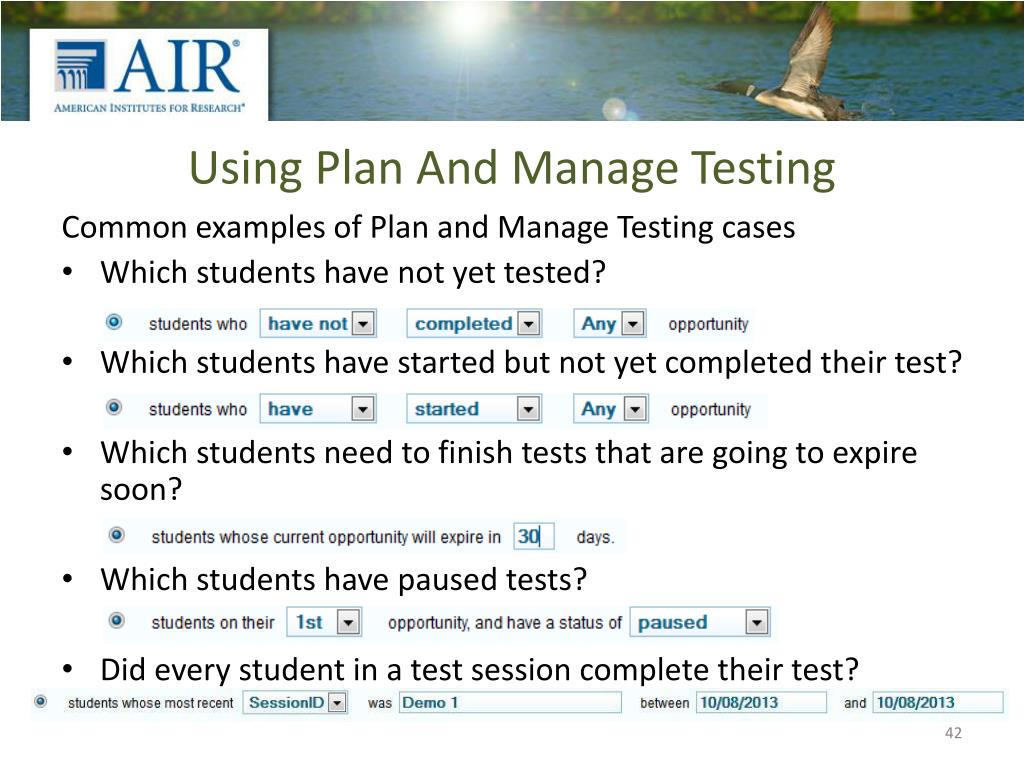 AIR®
AMERICAN INSTITUTES FOR RESEARCH®

Using Plan And Manage Testing

Common examples of Plan and Manage Testing cases

• Which students have not yet tested?

students who have not completed Any opportunity

• Which students have started but not yet completed their test?

students who have started Any opportunity

• Which students need to finish tests that are going to expire soon?

students whose current opportunity will expire in 30 days.

• Which students have paused tests?

students on their 1st opportunity, and have a status of paused

• Did every student in a test session complete their test?

students whose most recent SessionID was Demo 1 between 10/08/2013 and 10/08/2013

42